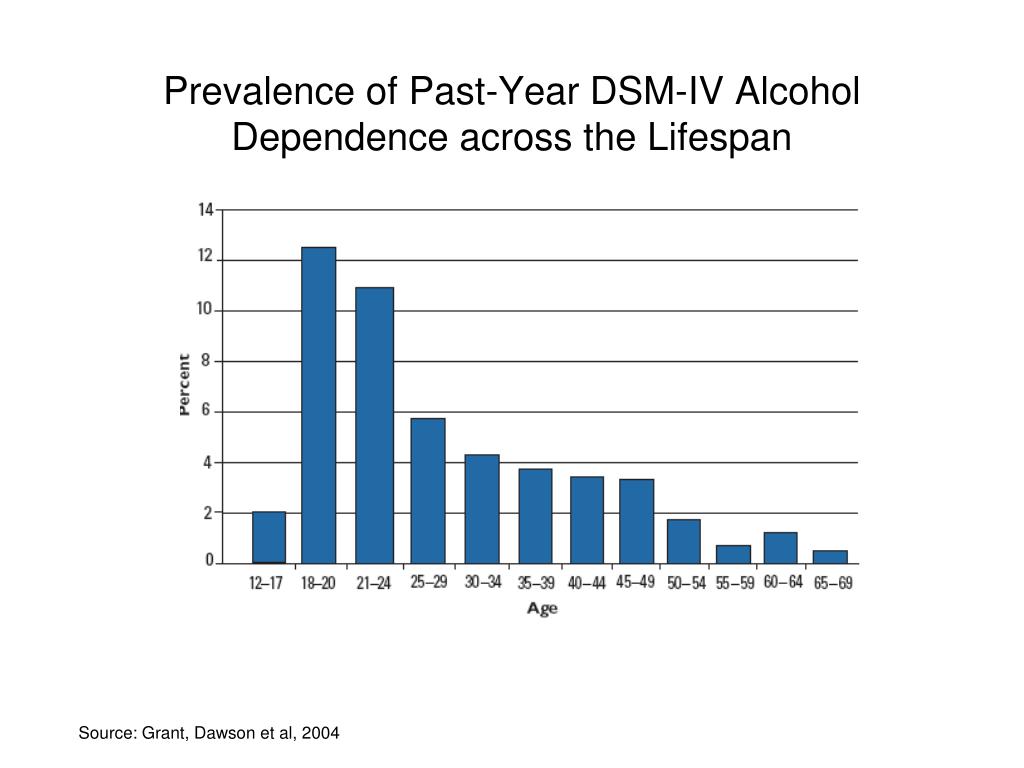 Prevalence of Past-Year DSM-IV Alcohol Dependence across the Lifespan

14
12
10
8
6
4
2
0

Percent

12–17 18–20 21–24 25–29 30–34 35–39 40–44 45–49 50–54 55–59 60–64 65–69

Age

Source: Grant, Dawson et al, 2004